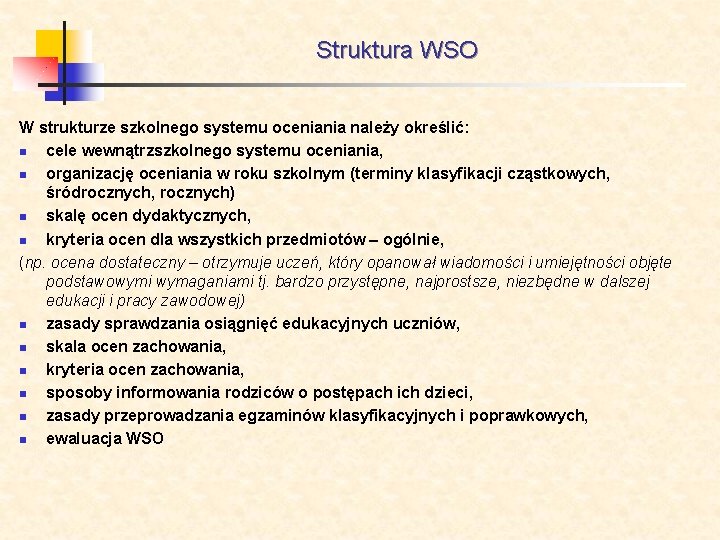 Struktura WSO

W strukturze szkolnego systemu oceniania należy określić:

- cele wewnątrzszkolnego systemu oceniania,
- organizację oceniania w roku szkolnym (terminy klasyfikacji cząstkowych, śródrocznych, rocznych)
- skalę ocen dydaktycznych,
- kryteria ocen dla wszystkich przedmiotów – ogólnie,

(np. ocena dostateczny – otrzymuje uczeń, który opanował wiadomości i umiejętności objęte podstawowymi wymaganiami tj. bardzo przystępne, najprostsze, niezbędne w dalszej edukacji i pracy zawodowej)

- zasady sprawdzania osiągnięć edukacyjnych uczniów,
- skala ocen zachowania,
- kryteria ocen zachowania,
- sposoby informowania rodziców o postępach ich dzieci,
- zasady przeprowadzania egzaminów klasyfikacyjnych i poprawkowych,
- ewaluacja WSO